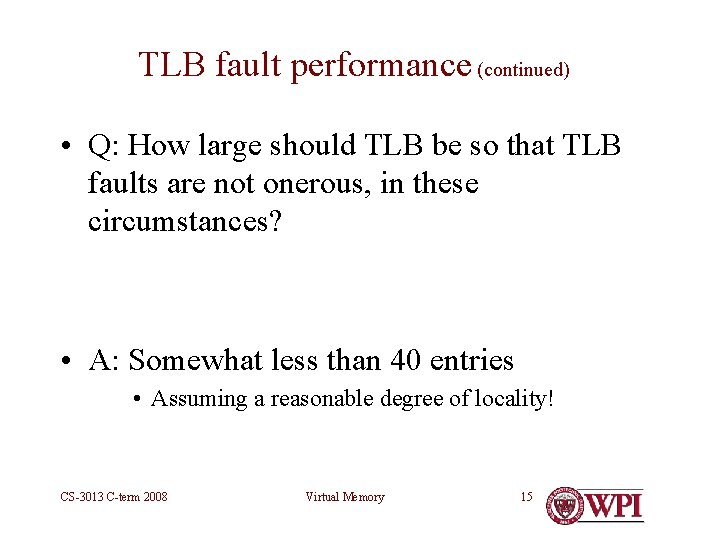 TLB fault performance (continued)

• Q: How large should TLB be so that TLB faults are not onerous, in these circumstances?

• A: Somewhat less than 40 entries
• Assuming a reasonable degree of locality!

CS-3013 C-term 2008
Virtual Memory
15
WPI